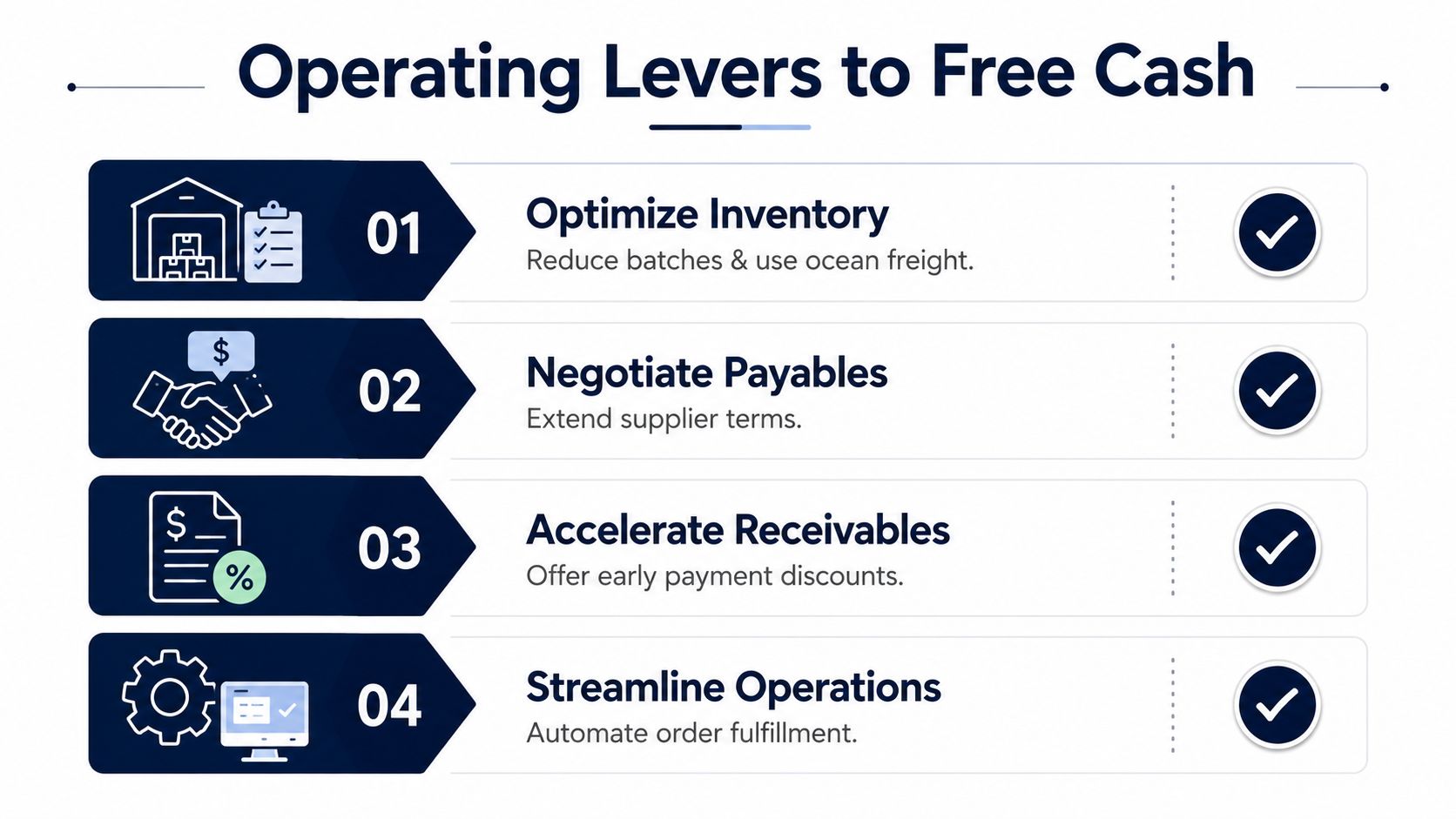 Operating Levers to Free Cash

01

Optimize Inventory

Reduce batches & use ocean freight.

$

02

Negotiate Payables

Extend supplier terms.

$

%

03

Accelerate Receivables

Offer early payment discounts.

04

Streamline Operations

Automate order fulfillment.